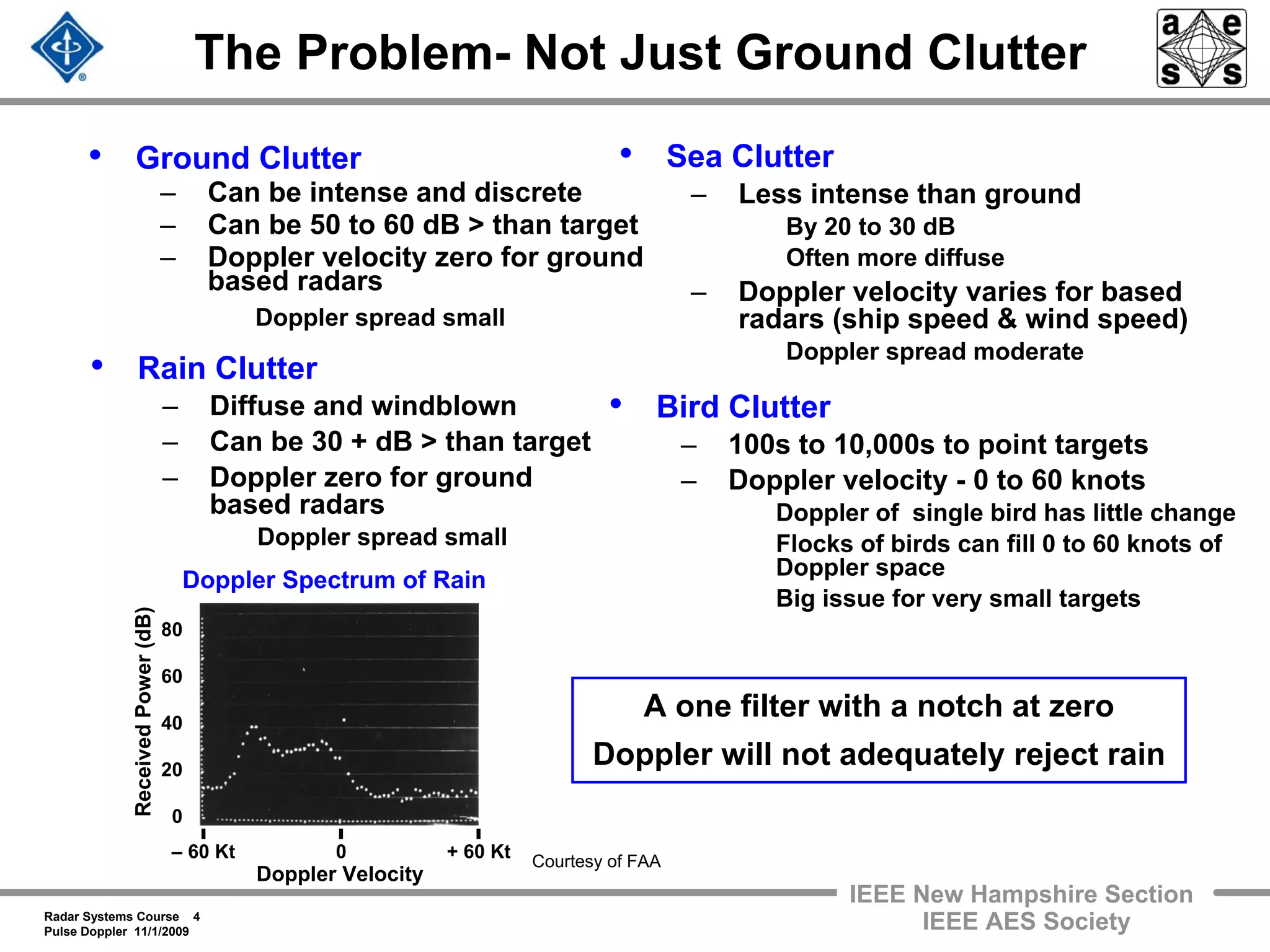 The Problem- Not Just Ground Clutter

a e s s

• Ground Clutter
– Can be intense and discrete
– Can be 50 to 60 dB > than target
– Doppler velocity zero for ground based radars
Doppler spread small

• Rain Clutter
– Diffuse and windblown
– Can be 30 + dB > than target
– Doppler zero for ground based radars
Doppler spread small

Doppler Spectrum of Rain

Received Power (dB)
80
60
40
20
0
– 60 Kt
0
+ 60 Kt
Doppler Velocity

Courtesy of FAA

• Sea Clutter
– Less intense than ground
By 20 to 30 dB
Often more diffuse
– Doppler velocity varies for based radars (ship speed & wind speed)
Doppler spread moderate

• Bird Clutter
– 100s to 10,000s to point targets
– Doppler velocity - 0 to 60 knots
Doppler of single bird has little change
Flocks of birds can fill 0 to 60 knots of Doppler space
Big issue for very small targets

A one filter with a notch at zero
Doppler will not adequately reject rain

Radar Systems Course 4
Pulse Doppler 11/1/2009

IEEE New Hampshire Section
IEEE AES Society